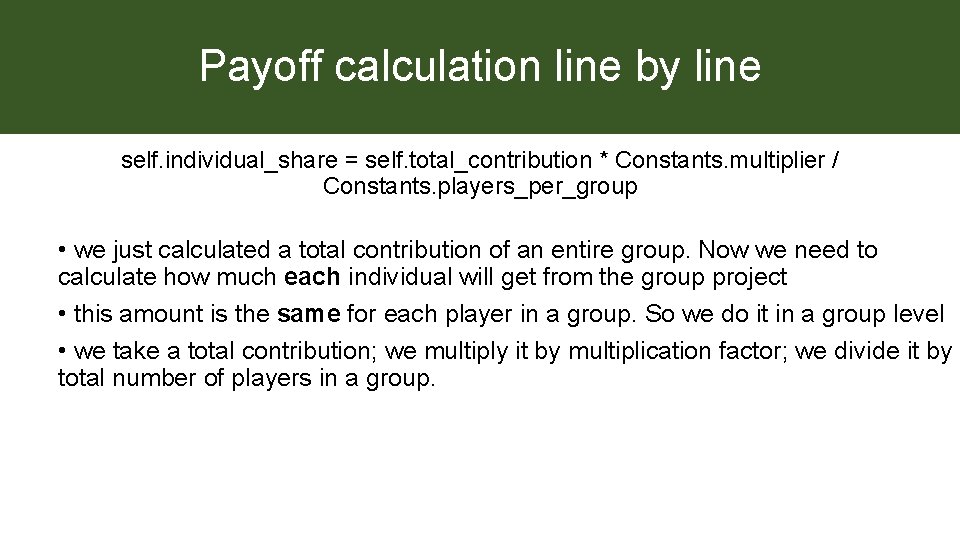 Payoff calculation line by line

self.individual_share = self.total_contribution * Constants.multiplier / Constants.players_per_group

• we just calculated a total contribution of an entire group. Now we need to calculate how much each individual will get from the group project

• this amount is the same for each player in a group. So we do it in a group level

• we take a total contribution; we multiply it by multiplication factor; we divide it by total number of players in a group.